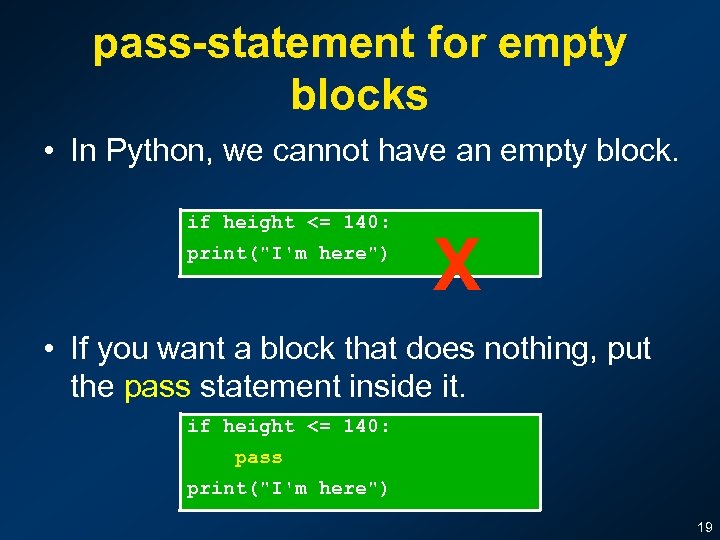 pass-statement for empty blocks

• In Python, we cannot have an empty block.

if height <= 140:
print("I'm here")

X

• If you want a block that does nothing, put the pass statement inside it.

if height <= 140:
    pass
print("I'm here")

19